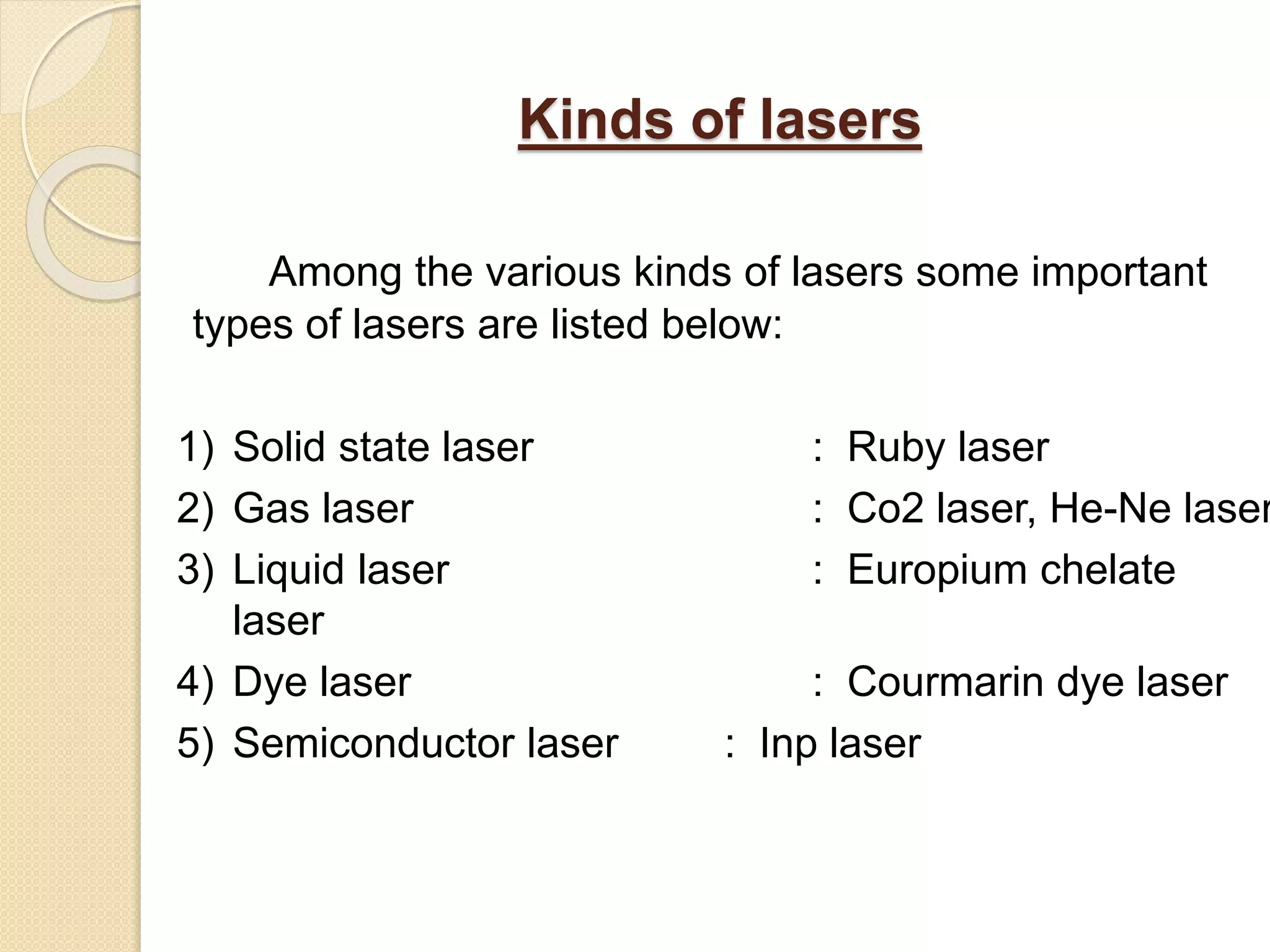 Kinds of lasers

Among the various kinds of lasers some important types of lasers are listed below:

1) Solid state laser : Ruby laser
2) Gas laser : Co2 laser, He-Ne laser
3) Liquid laser : Europium chelate laser
4) Dye laser : Courmarin dye laser
5) Semiconductor laser : Inp laser